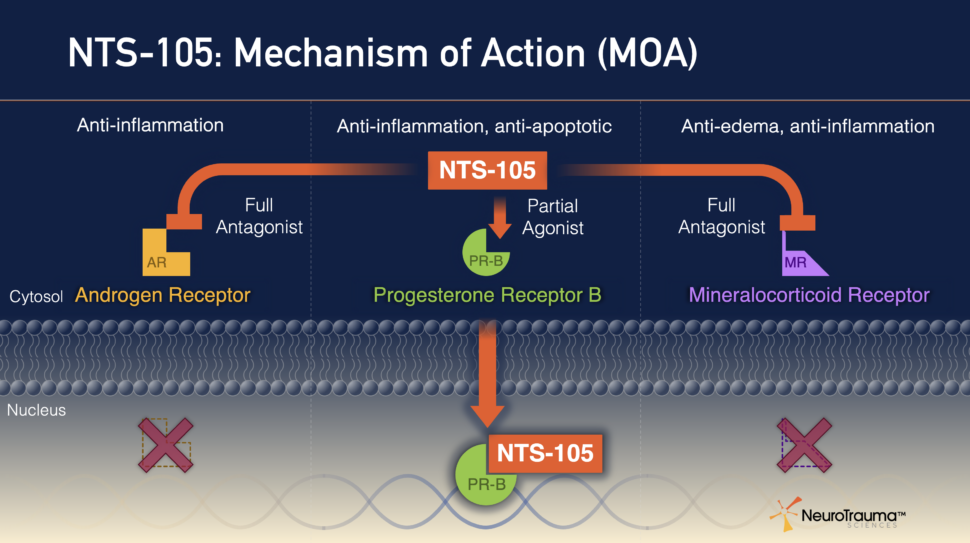 NTS-105: Mechanism of Action (MOA)

Anti-inflammation

Anti-inflammation, anti-apoptotic

Anti-edema, anti-inflammation

NTS-105

Full Antagonist

Partial Agonist

Full Antagonist

AR

PR-B

MR

Cytosol

Androgen Receptor

Progesterone Receptor B

Mineralocorticoid Receptor

Nucleus

NTS-105

PR-B

NeuroTrauma™ SCIENCES